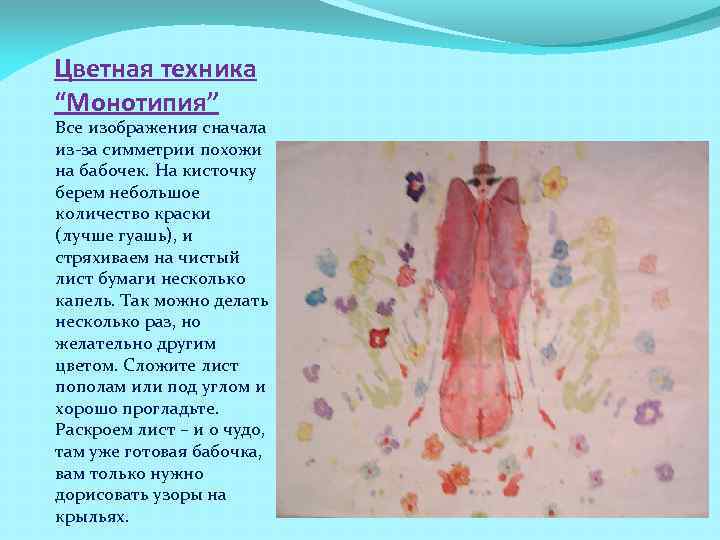 Цветная техника "Монотипия"

Все изображения сначала из-за симметрии похожи на бабочек. На кисточку берем небольшое количество краски (лучше гуашь), и стряхиваем на чистый лист бумаги несколько капель. Так можно делать несколько раз, но желательно другим цветом. Сложите лист пополам или под углом и хорошо прогладьте. Раскроем лист – и о чудо, там уже готовая бабочка, вам только нужно дорисовать узоры на крыльях.